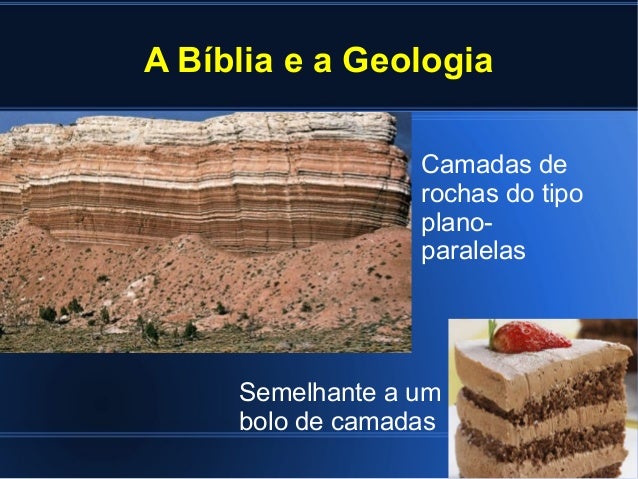 A Bíblia e a Geologia

Camadas de rochas do tipo plano-paralelas

Semelhante a um bolo de camadas